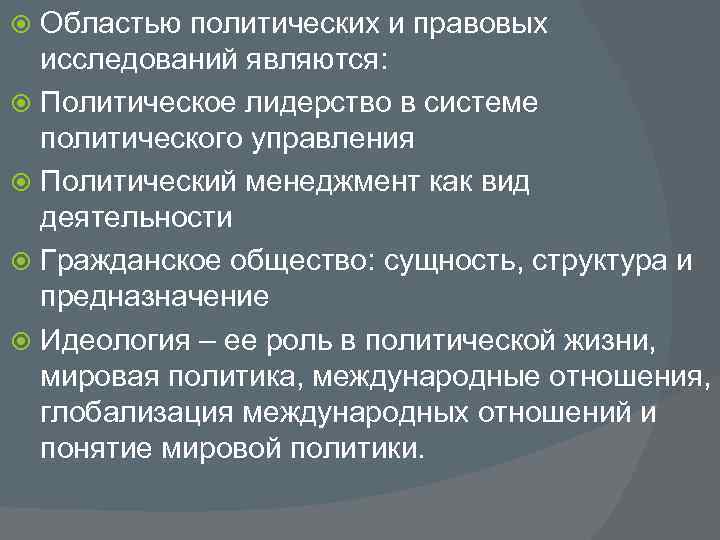 Областью политических и правовых исследований являются:

Политическое лидерство в системе политического управления

Политический менеджмент как вид деятельности

Гражданское общество: сущность, структура и предназначение

Идеология – ее роль в политической жизни, мировая политика, международные отношения, глобализация международных отношений и понятие мировой политики.